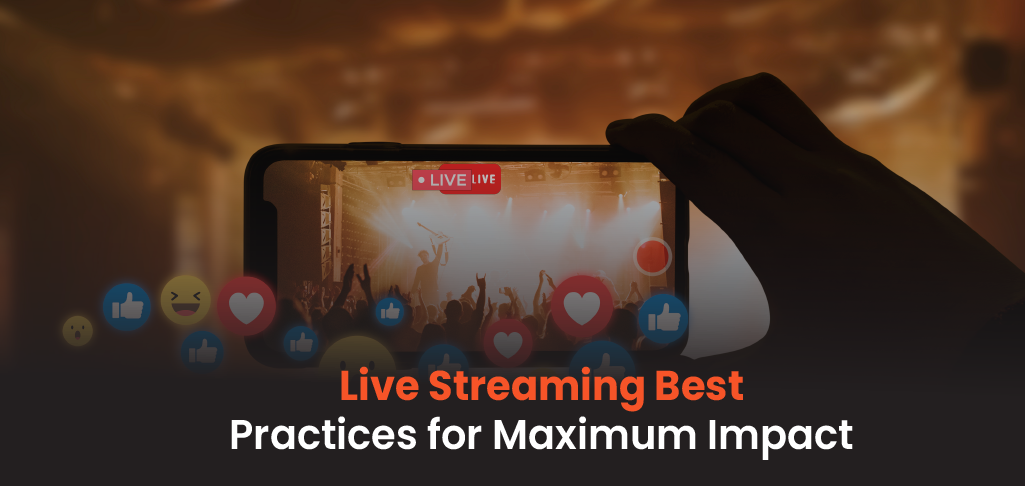 LIVE LIVE

Live Streaming Best Practices for Maximum Impact